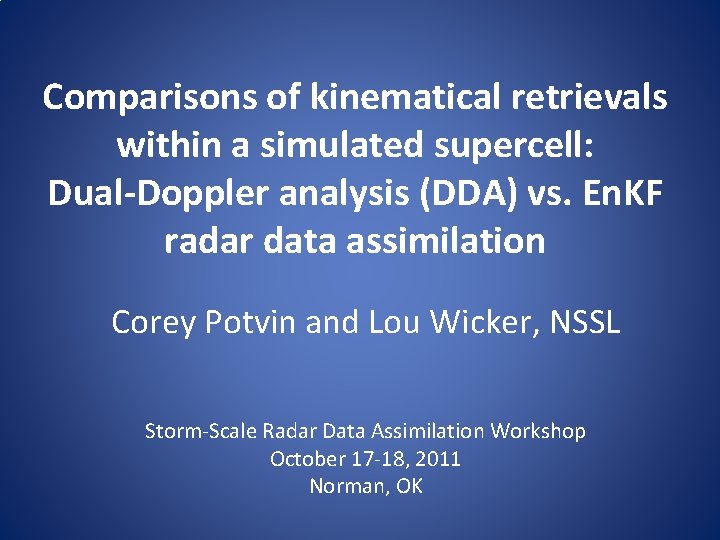 Comparisons of kinematical retrievals within a simulated supercell: Dual-Doppler analysis (DDA) vs. EnKF radar data assimilation

Corey Potvin and Lou Wicker, NSSL

Storm-Scale Radar Data Assimilation Workshop
October 17-18, 2011
Norman, OK